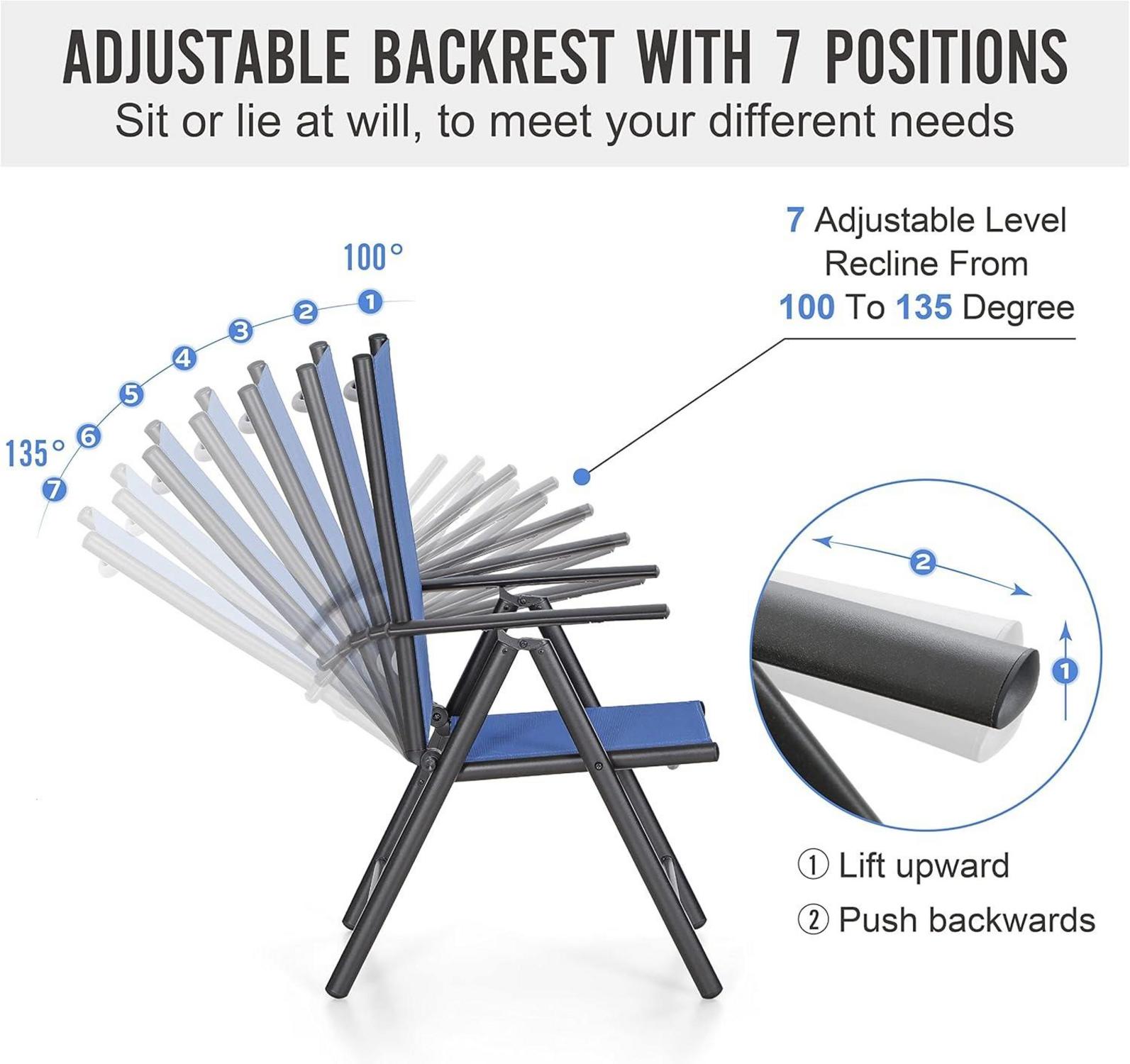 ADJUSTABLE BACKREST WITH 7 POSITIONS

Sit or lie at will, to meet your different needs

100°

1 2 3 4 5 6 7

135°

7 Adjustable Level Recline From 100 To 135 Degree

2

1

① Lift upward

② Push backwards